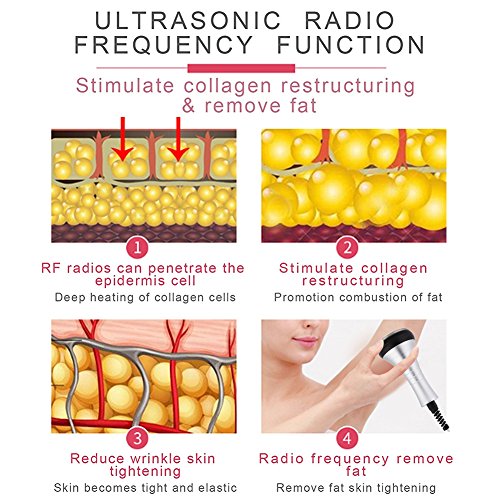 ULTRASONIC RADIO FREQUENCY FUNCTION

Stimulate collagen restructuring & remove fat

1

RF radios can penetrate the epidermis cell

Deep heating of collagen cells

2

Stimulate collagen restructuring

Promotion combustion of fat

3

Reduce wrinkle skin tightening

Skin becomes tight and elastic

4

Radio frequency remove fat

Remove fat skin tightening